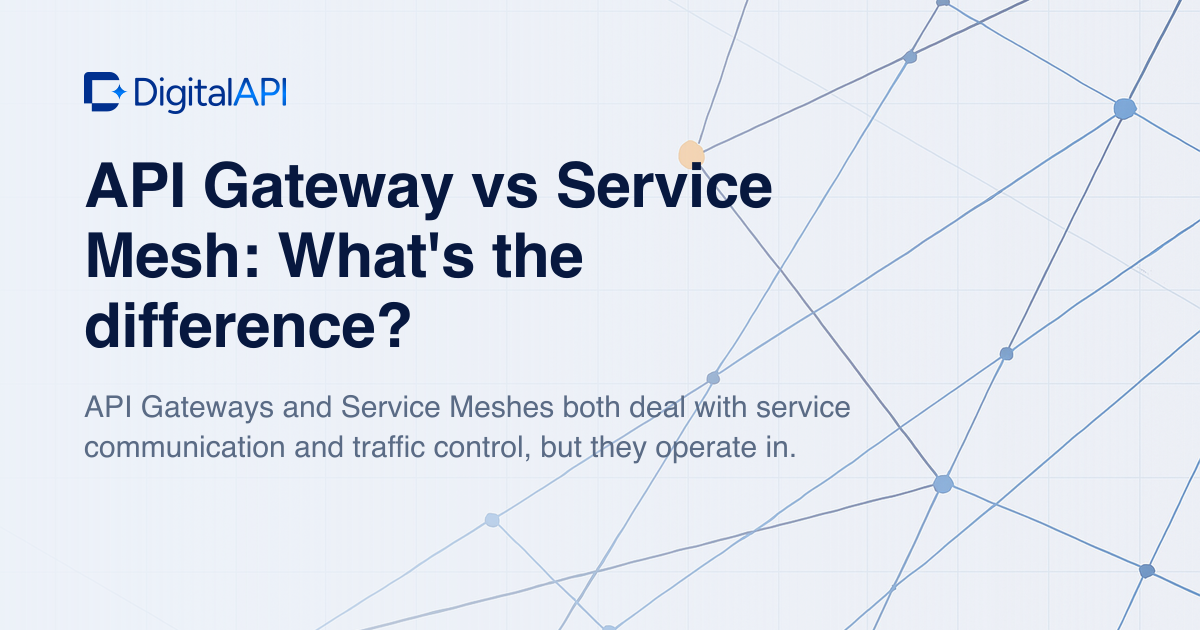 DigitalAPI

API Gateway vs Service Mesh: What's the difference?

API Gateways and Service Meshes both deal with service communication and traffic control, but they operate in.